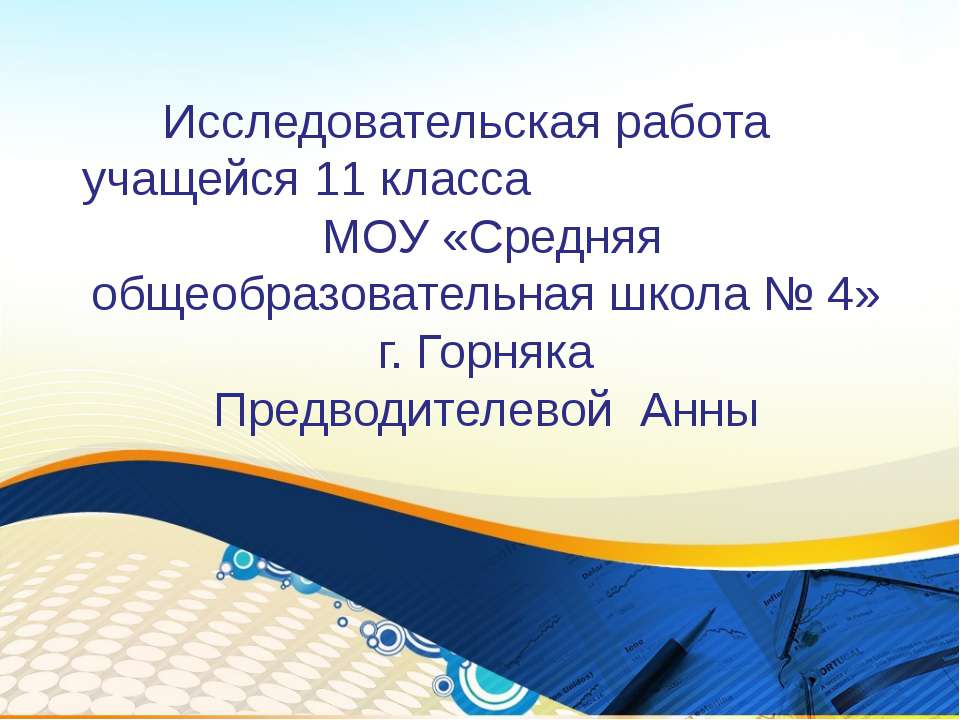 Исследовательская работа учащейся 11 класса МОУ «Средняя общеобразовательная школа № 4» г. Горняка Предводителевой Анны